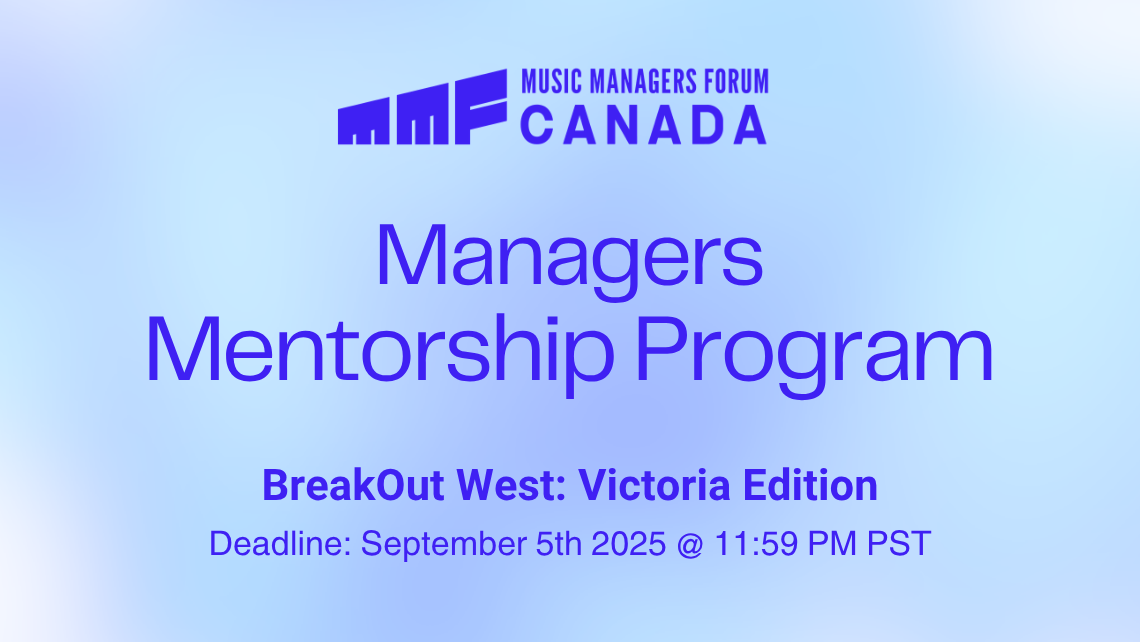 MMF MUSIC MANAGERS FORUM CANADA

Managers Mentorship Program

BreakOut West: Victoria Edition

Deadline: September 5th 2025 @ 11:59 PM PST